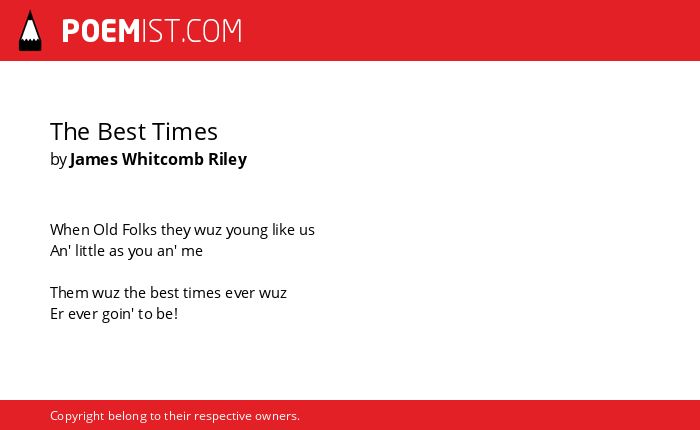 POEMIST.COM

The Best Times
by James Whitcomb Riley

When Old Folks they wuz young like us
An' little as you an' me

Them wuz the best times ever wuz
Er ever goin' to be!

Copyright belong to their respective owners.